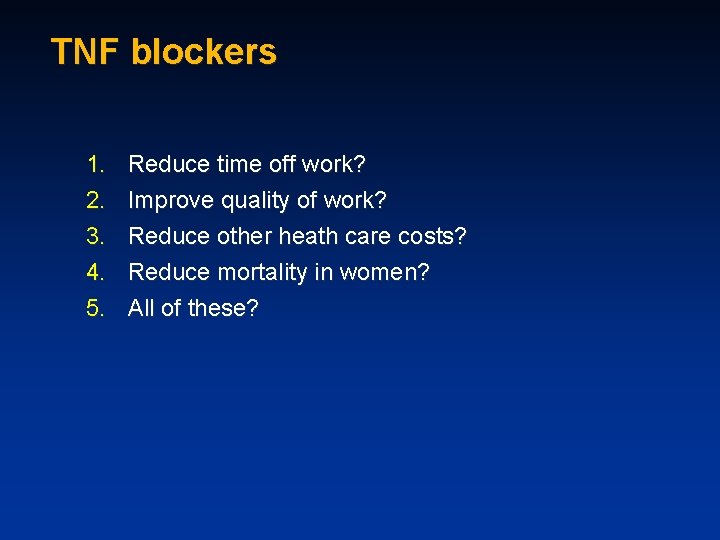 TNF blockers

1. Reduce time off work?
2. Improve quality of work?
3. Reduce other heath care costs?
4. Reduce mortality in women?
5. All of these?